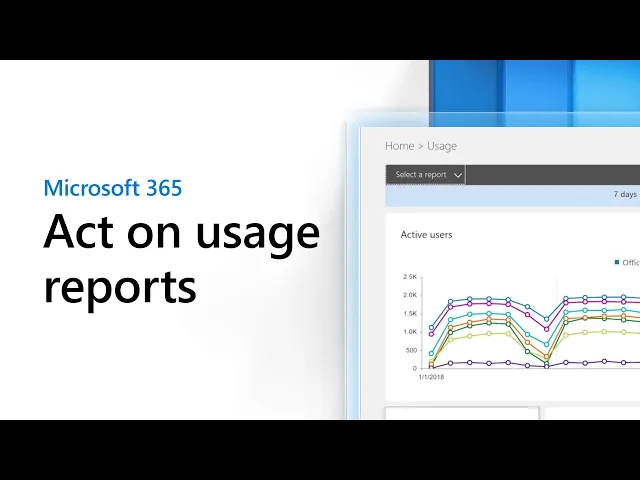 Microsoft 365

Act on usage reports

Home > Usage

Select a report

7 days

Active users

Offic

2.5K
2.0K
1.5K
1.0K
500
0

1/1/2018